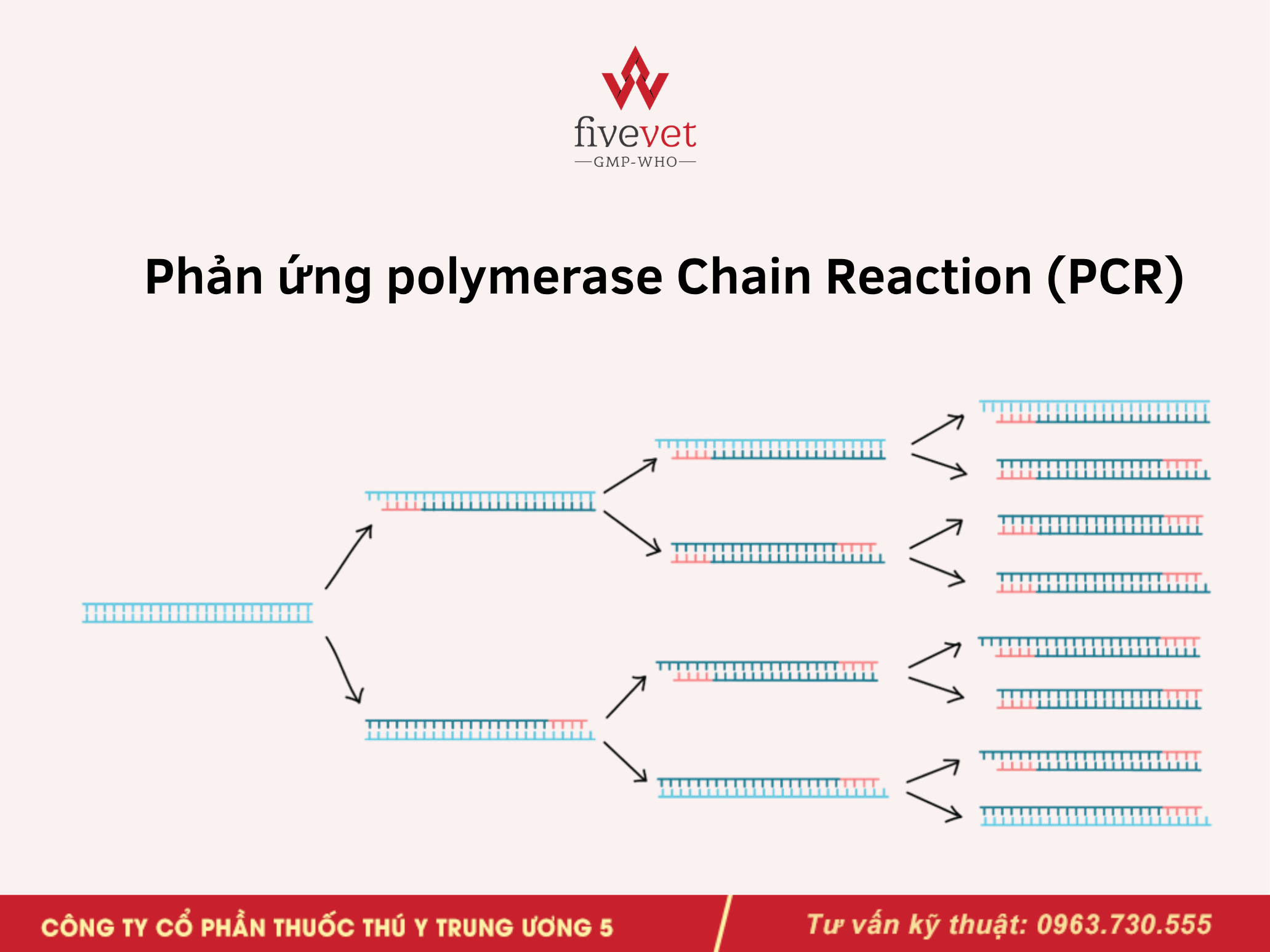 fivevet
GMP-WHO

Phản ứng polymerase Chain Reaction (PCR)

CÔNG TY CỔ PHẦN THUỐC THÚ Y TRUNG ƯƠNG 5

Tư vấn kỹ thuật: 0963.730.555